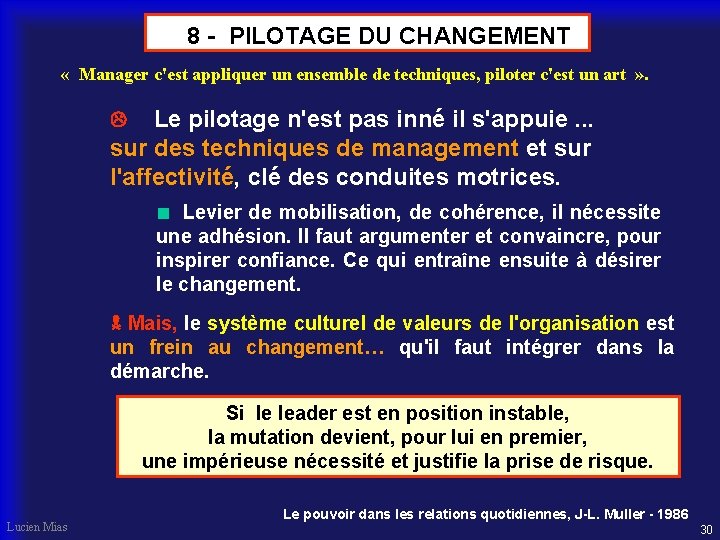 8 - PILOTAGE DU CHANGEMENT

« Manager c'est appliquer un ensemble de techniques, piloter c'est un art ».

Le pilotage n'est pas inné il s'appuie ... sur des techniques de management et sur l'affectivité, clé des conduites motrices.

Levier de mobilisation, de cohérence, il nécessite une adhésion. Il faut argumenter et convaincre, pour inspirer confiance. Ce qui entraîne ensuite à désirer le changement.

Mais, le système culturel de valeurs de l'organisation est un frein au changement… qu'il faut intégrer dans la démarche.

Si le leader est en position instable,
la mutation devient, pour lui en premier,
une impérieuse nécessité et justifie la prise de risque.

Le pouvoir dans les relations quotidiennes, J-L. Muller - 1986

Lucien Mias

30